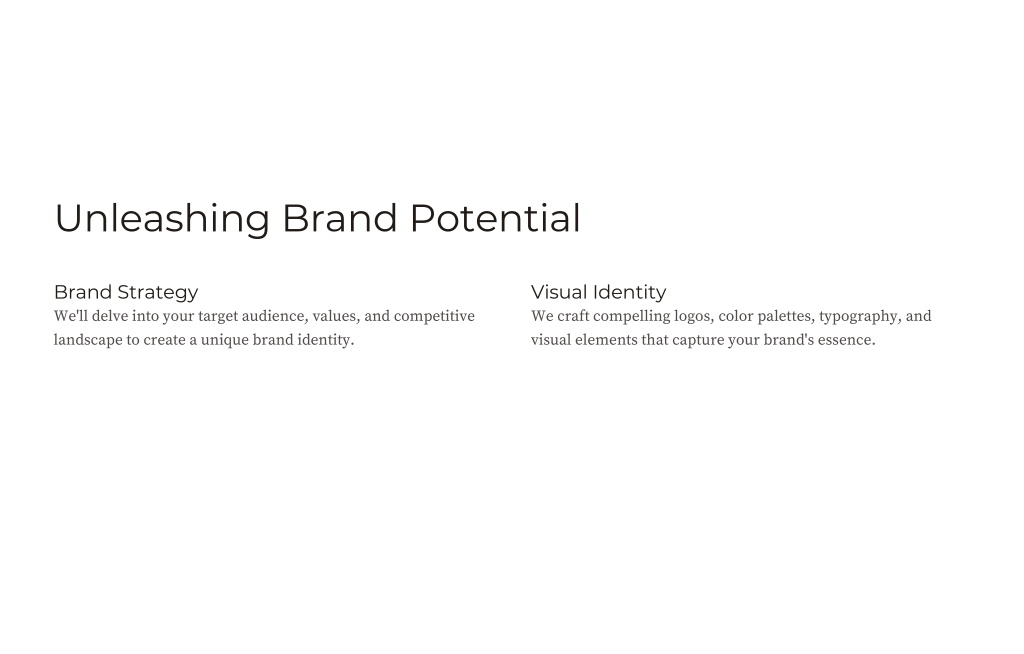 Unleashing Brand Potential

Brand Strategy
We'll delve into your target audience, values, and competitive landscape to create a unique brand identity.

Visual Identity
We craft compelling logos, color palettes, typography, and visual elements that capture your brand's essence.